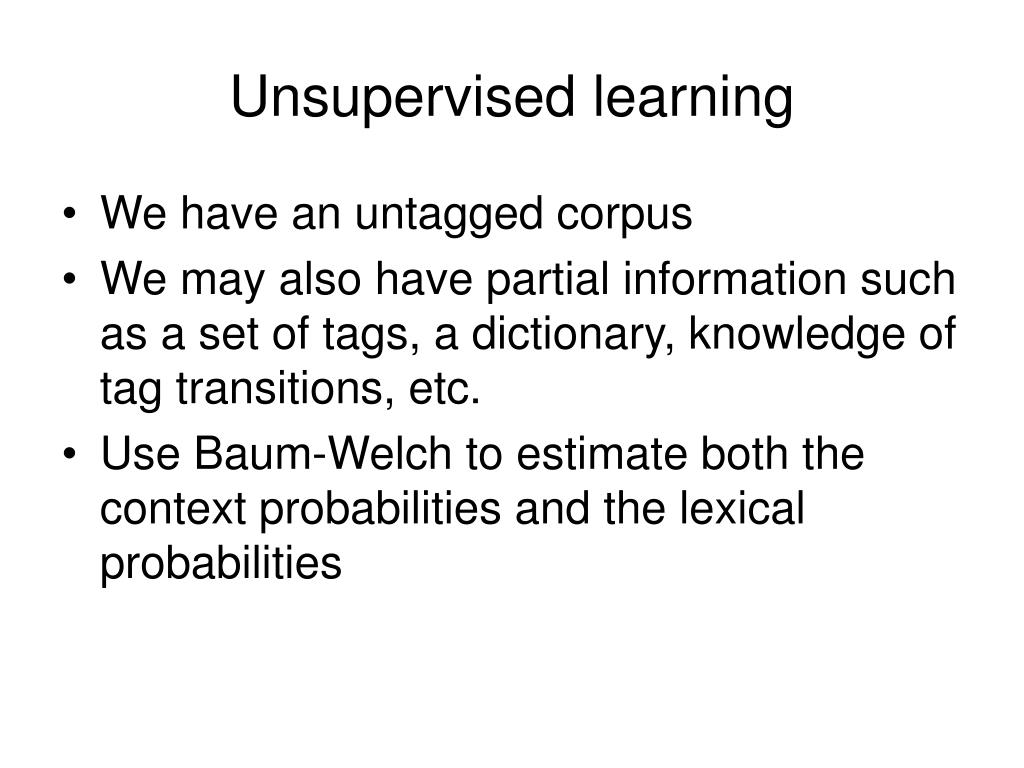 Unsupervised learning

• We have an untagged corpus
• We may also have partial information such as a set of tags, a dictionary, knowledge of tag transitions, etc.
• Use Baum-Welch to estimate both the context probabilities and the lexical probabilities